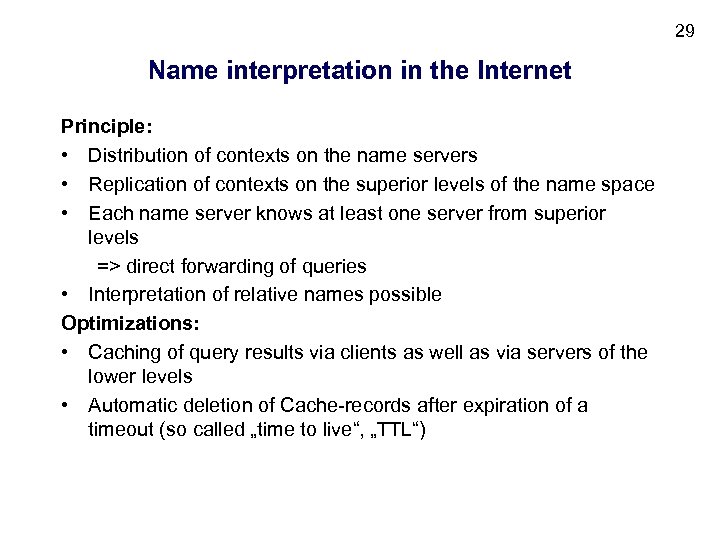 29

Name interpretation in the Internet

Principle:

• Distribution of contexts on the name servers

• Replication of contexts on the superior levels of the name space

• Each name server knows at least one server from superior levels

=> direct forwarding of queries

• Interpretation of relative names possible

Optimizations:

• Caching of query results via clients as well as via servers of the lower levels

• Automatic deletion of Cache-records after expiration of a timeout (so called „time to live“, „TTL“)